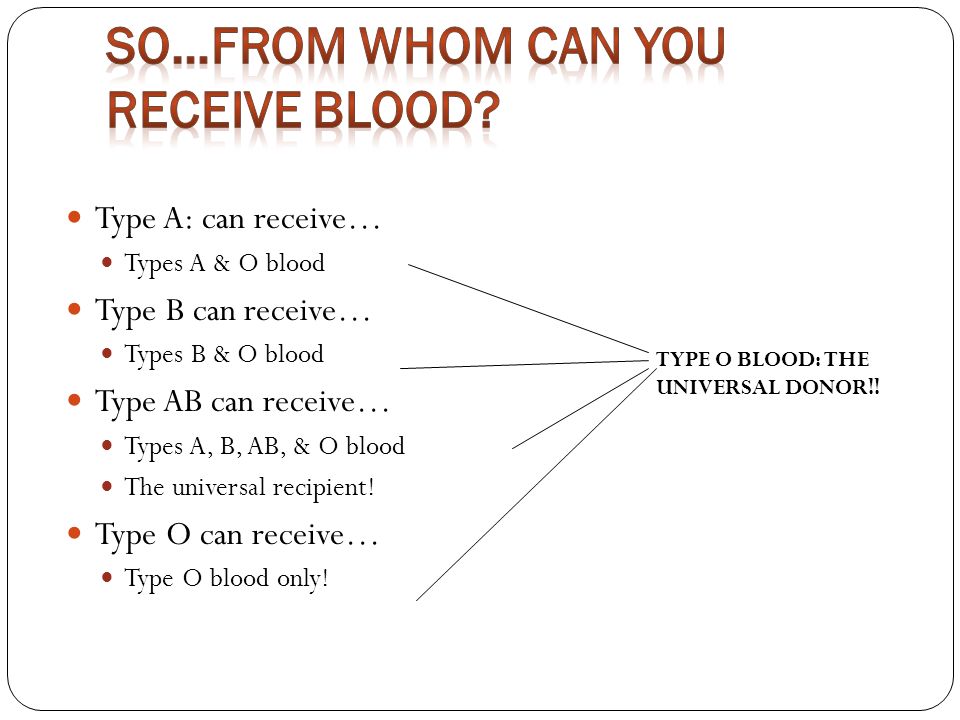 SO…FROM WHOM CAN YOU RECEIVE BLOOD?

- Type A: can receive…
  - Types A & O blood
- Type B can receive…
  - Types B & O blood
- Type AB can receive…
  - Types A, B, AB, & O blood
  - The universal recipient!
- Type O can receive…
  - Type O blood only!

TYPE O BLOOD: THE UNIVERSAL DONOR!!